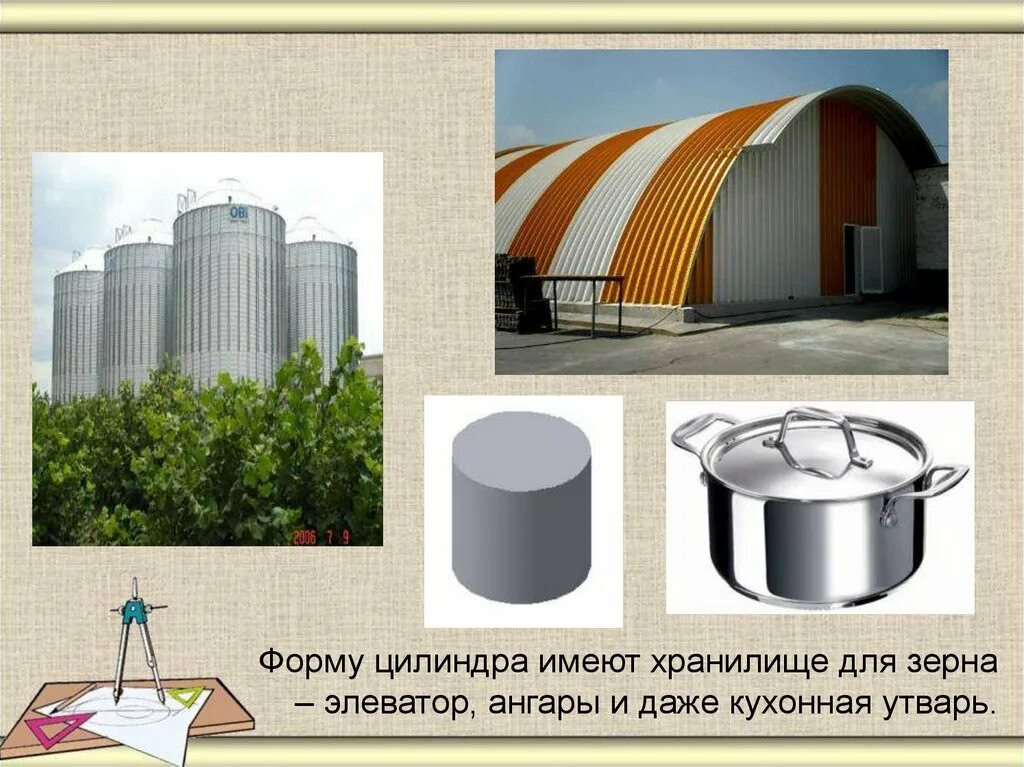 OBI

2006 7 9

Форму цилиндра имеют хранилище для зерна – элеватор, ангары и даже кухонная утварь.